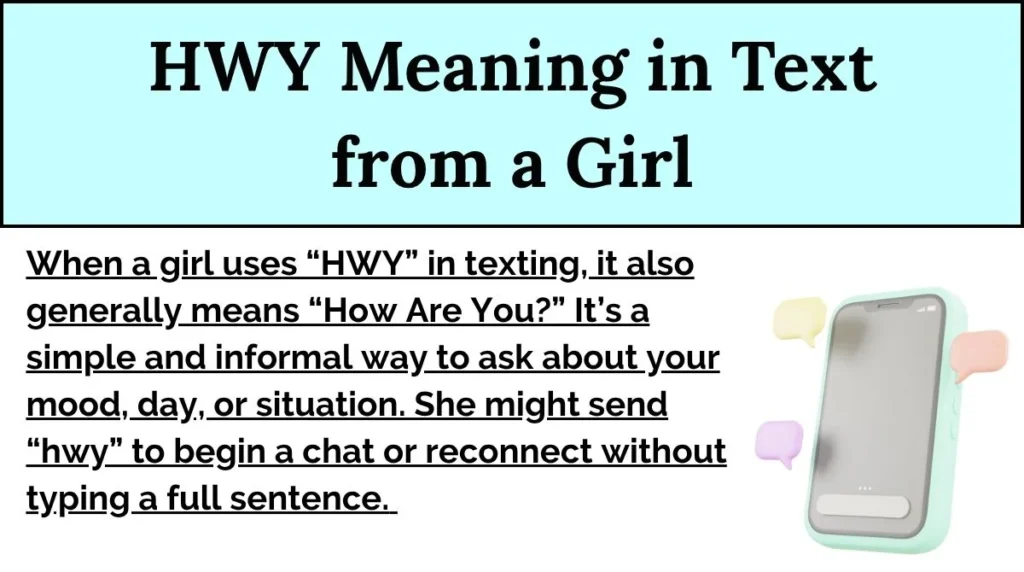 HWY Meaning in Text from a Girl

When a girl uses “HWY” in texting, it also generally means “How Are You?” It’s a simple and informal way to ask about your mood, day, or situation. She might send “hwy” to begin a chat or reconnect without typing a full sentence.